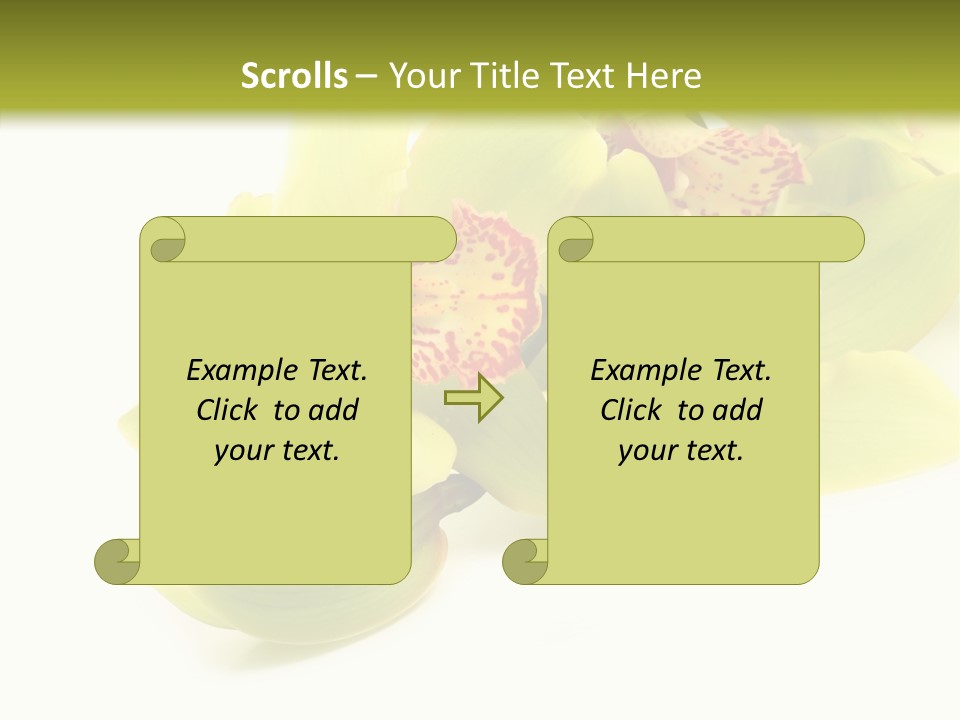 Scrolls – Your Title Text Here

Example Text. Click to add your text.

Example Text. Click to add your text.